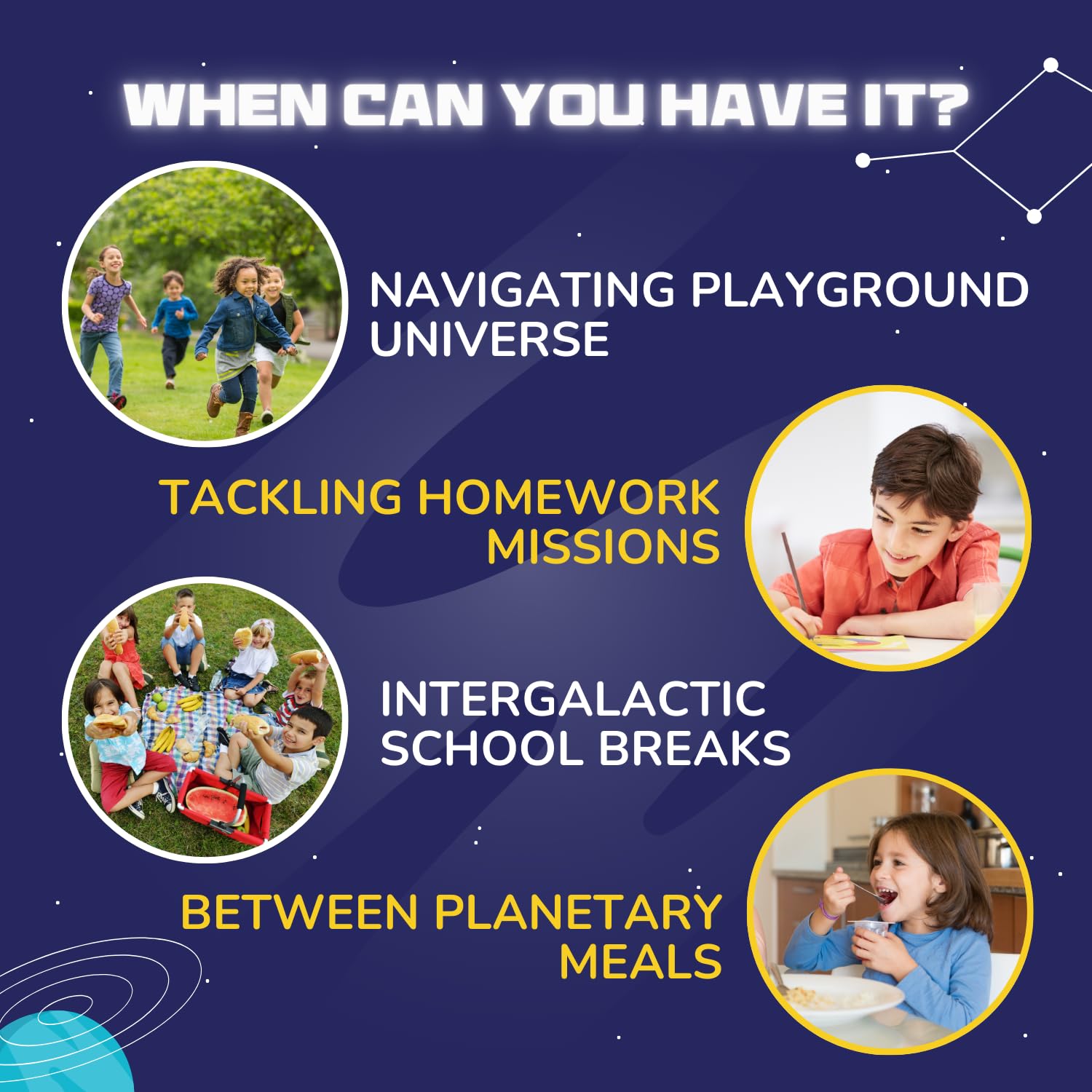 WHEN CAN YOU HAVE IT?

NAVIGATING PLAYGROUND UNIVERSE

TACKLING HOMEWORK MISSIONS

INTERGALACTIC SCHOOL BREAKS

BETWEEN PLANETARY MEALS